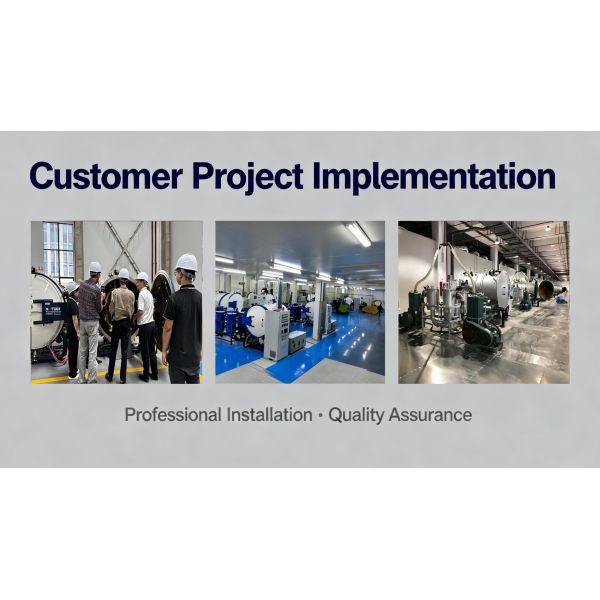 Customer Project Implementation

Professional Installation • Quality Assurance